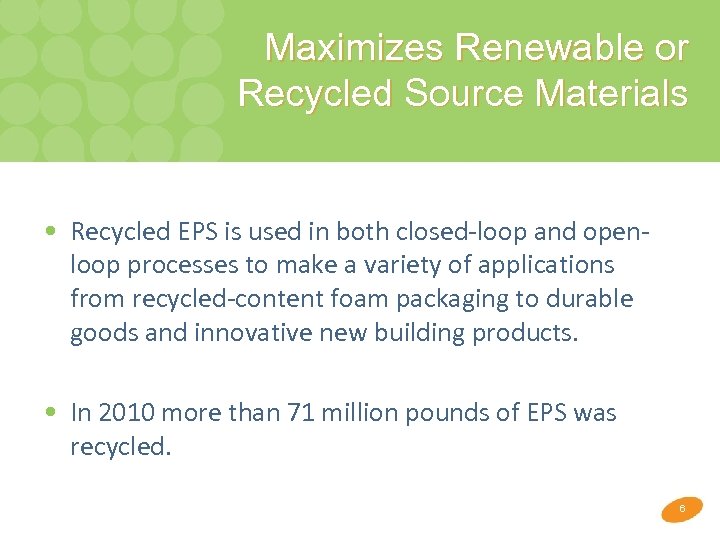 Maximizes Renewable or Recycled Source Materials

• Recycled EPS is used in both closed-loop and open-loop processes to make a variety of applications from recycled-content foam packaging to durable goods and innovative new building products.

• In 2010 more than 71 million pounds of EPS was recycled.

6